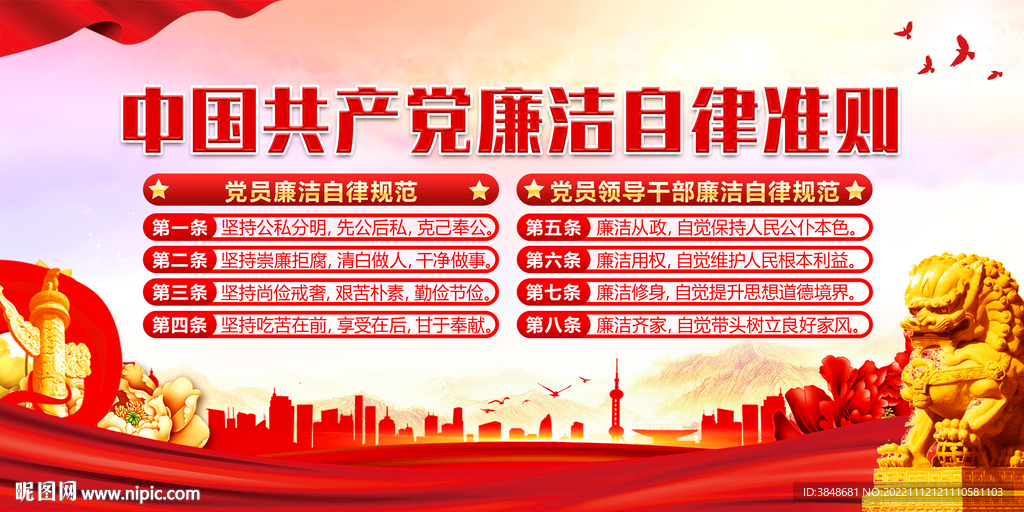 中国共产党廉洁自律准则

党员廉洁自律规范

第一条 坚持公私分明，先公后私，克己奉公。
第二条 坚持崇廉拒腐，清白做人，干净做事。
第三条 坚持尚俭戒奢，艰苦朴素，勤俭节俭。
第四条 坚持吃苦在前，享受在后，甘于奉献。

党员领导干部廉洁自律规范

第五条 廉洁从政，自觉保持人民公仆本色。
第六条 廉洁用权，自觉维护人民根本利益。
第七条 廉洁修身，自觉提升思想道德境界。
第八条 廉洁齐家，自觉带头树立良好家风。

昵图网 www.nipic.com

ID:3848681 NO:20221112121110581103